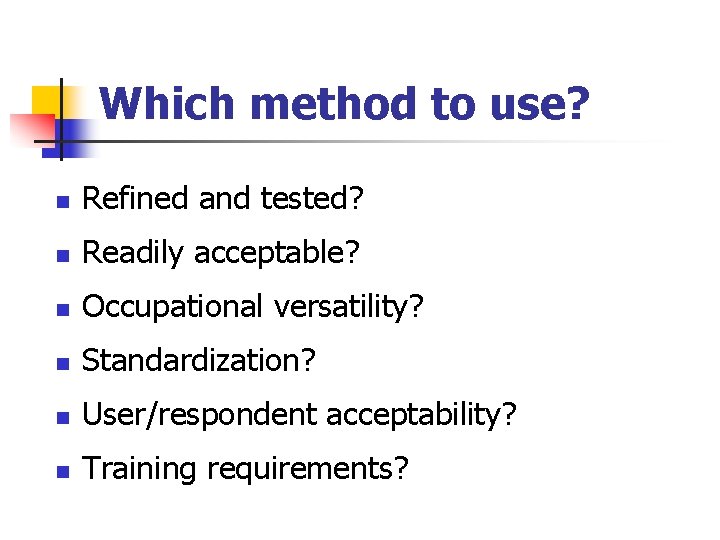 Which method to use?

- Refined and tested?
- Readily acceptable?
- Occupational versatility?
- Standardization?
- User/respondent acceptability?
- Training requirements?